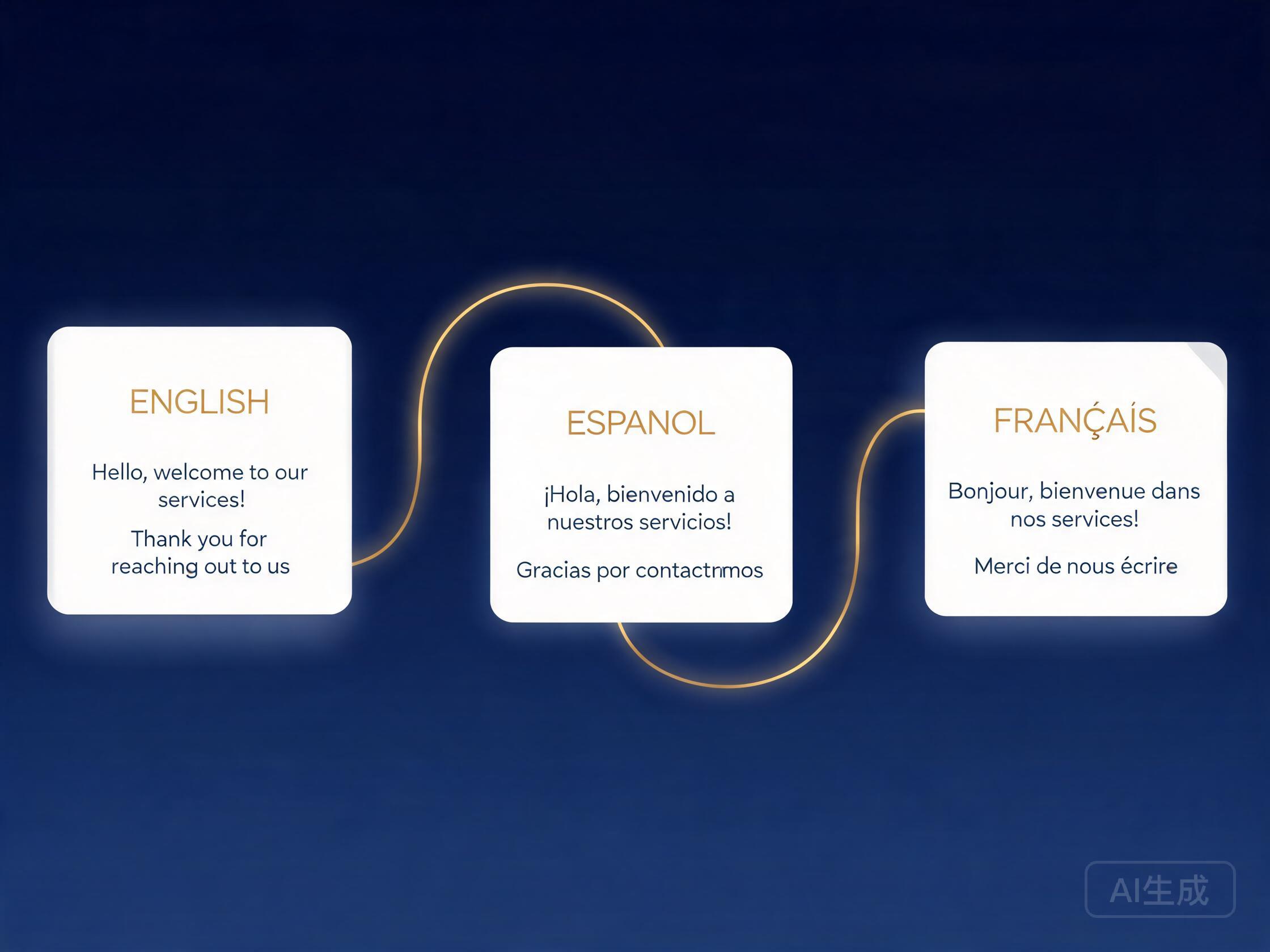 ENGLISH

Hello, welcome to our services!

Thank you for reaching out to us

ESPANOL

¡Hola, bienvenido a nuestros servicios!

Gracias por contactnmos

FRANÇAÍS

Bonjour, bienvenue dans nos services!

Merci de nous écrire

AI生成